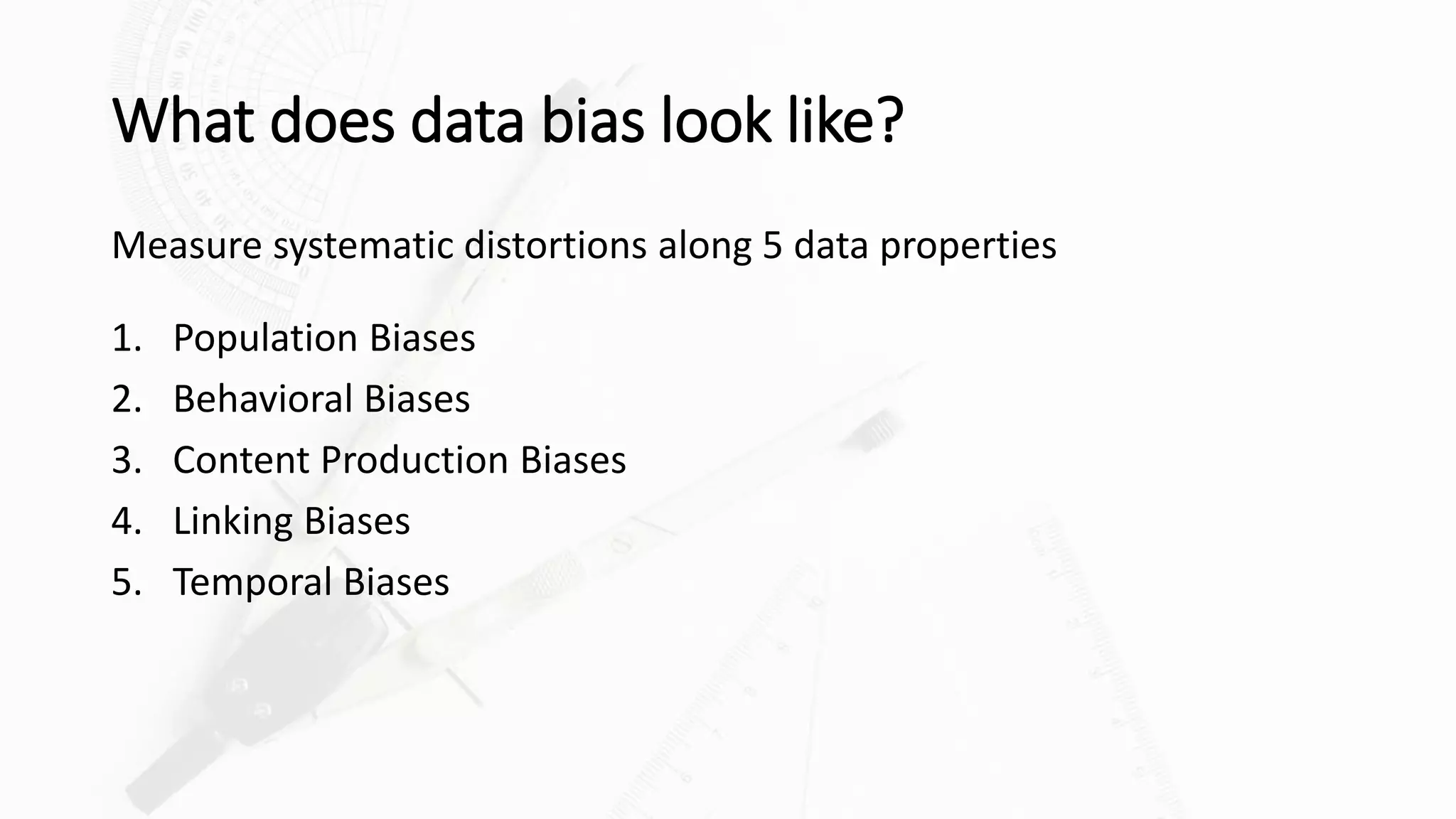 What does data bias look like?

Measure systematic distortions along 5 data properties

1. Population Biases
2. Behavioral Biases
3. Content Production Biases
4. Linking Biases
5. Temporal Biases